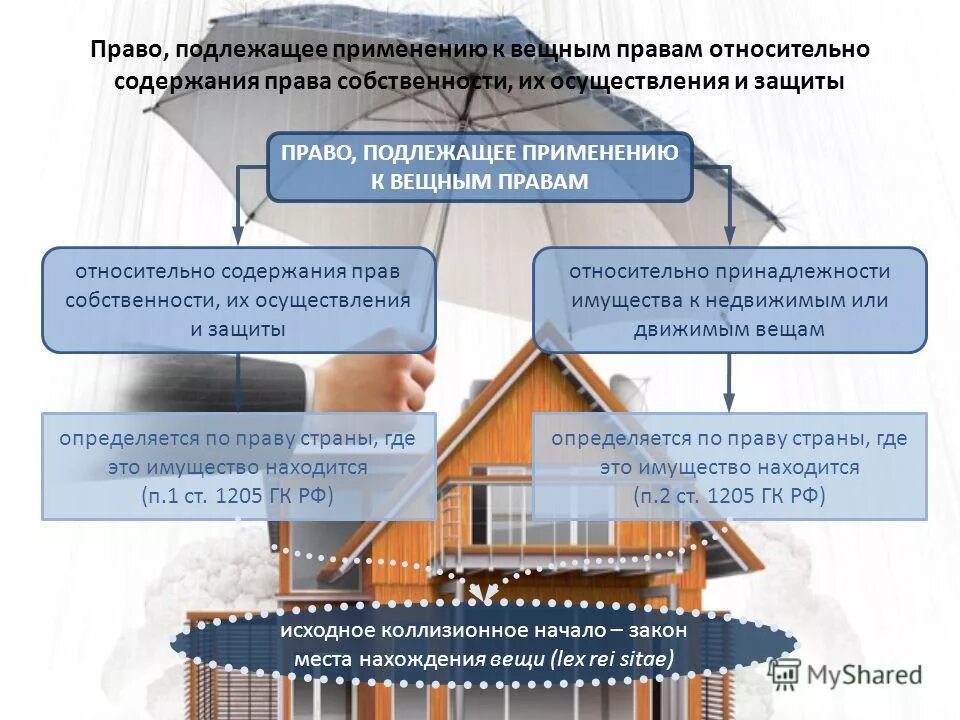 Право, подлежащее применению к вещным правам относительно содержания права собственности, их осуществления и защиты

ПРАВО, ПОДЛЕЖАЩЕЕ ПРИМЕНЕНИЮ К ВЕЩНЫМ ПРАВАМ

относительно содержания прав собственности, их осуществления и защиты

относительно принадлежности имущества к недвижимым или движимым вещам

определяется по праву страны, где это имущество находится (п.1 ст. 1205 ГК РФ)

определяется по праву страны, где это имущество находится (п.2 ст. 1205 ГК РФ)

исходное коллизионное начало – закон места нахождения вещи (lex rei sitae)

MyShared